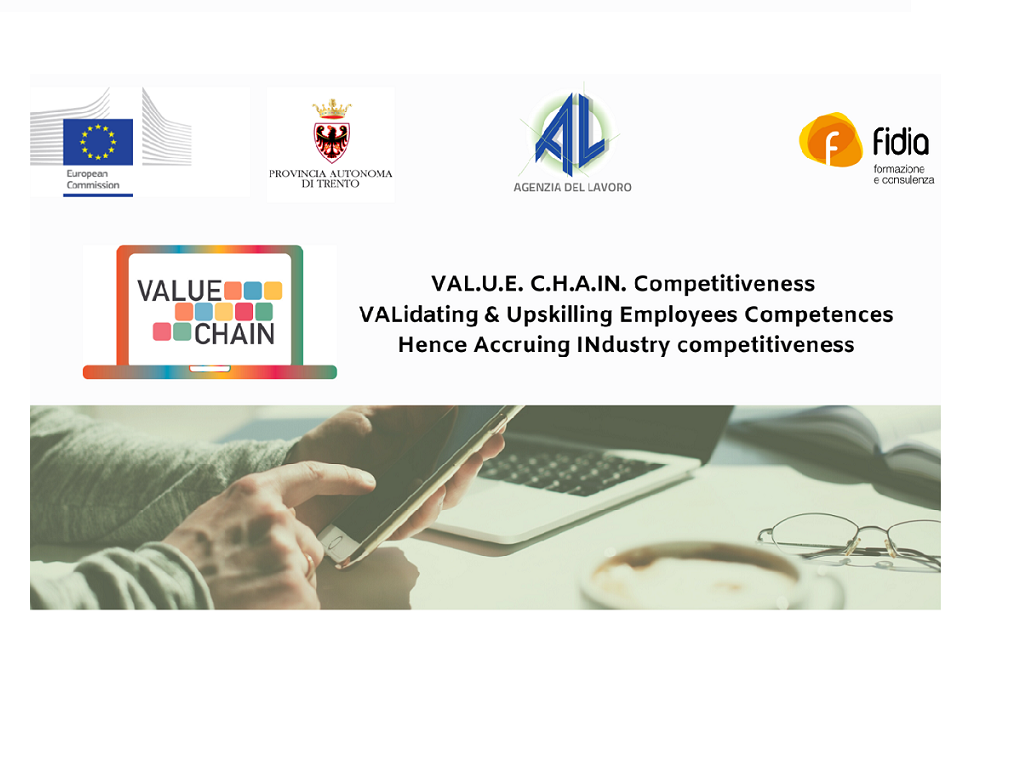 European Commission

PROVINCIA AUTONOMA DI TRENTO

AL
AGENZIA DEL LAVORO

f fidia
formazione e consulenza

VALUE CHAIN

VAL.U.E. C.H.A.IN. Competitiveness
VALidating & Upskilling Employees Competences
Hence Accruing INdustry competitiveness